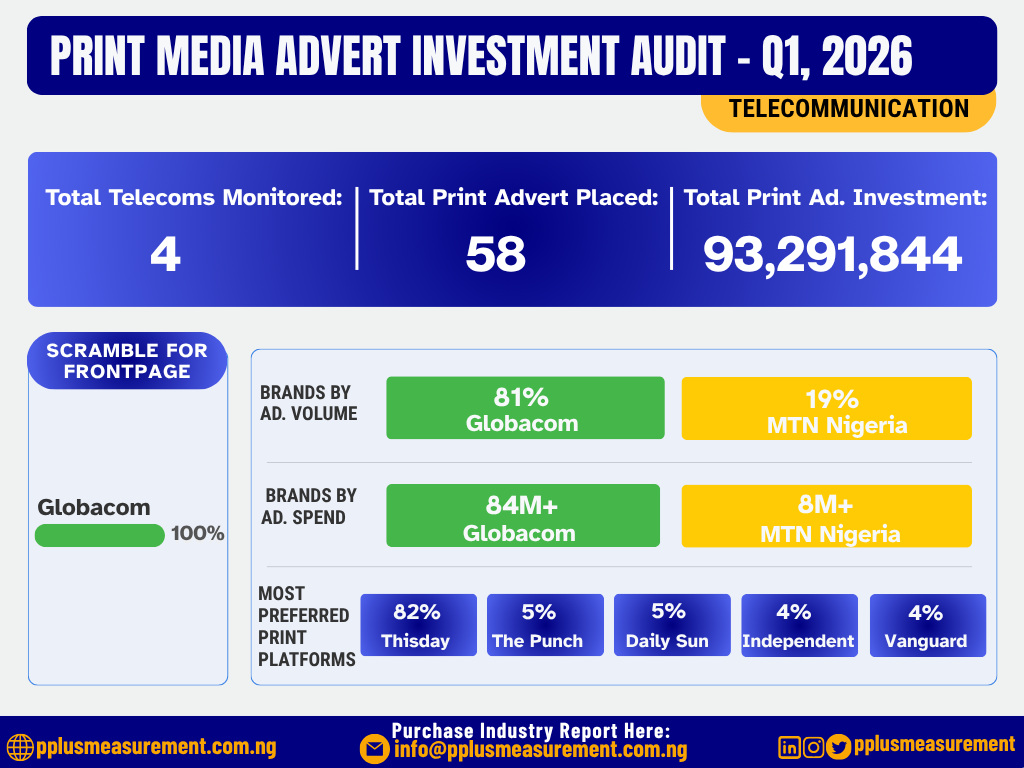 PRINT MEDIA ADVERT INVESTMENT AUDIT - Q1, 2026

TELECOMMUNICATION

Total Telecoms Monitored:
4

Total Print Advert Placed:
58

Total Print Ad. Investment:
93,291,844

SCRAMBLE FOR FRONTPAGE

Globacom
100%

BRANDS BY AD. VOLUME

81%
Globacom

19%
MTN Nigeria

BRANDS BY AD. SPEND

84M+
Globacom

8M+
MTN Nigeria

MOST PREFERRED PRINT PLATFORMS

82%
Thisday

5%
The Punch

5%
Daily Sun

4%
Independent

4%
Vanguard

pplusmeasurement.com.ng

Purchase Industry Report Here:
info@pplusmeasurement.com.ng

pplusmeasurement